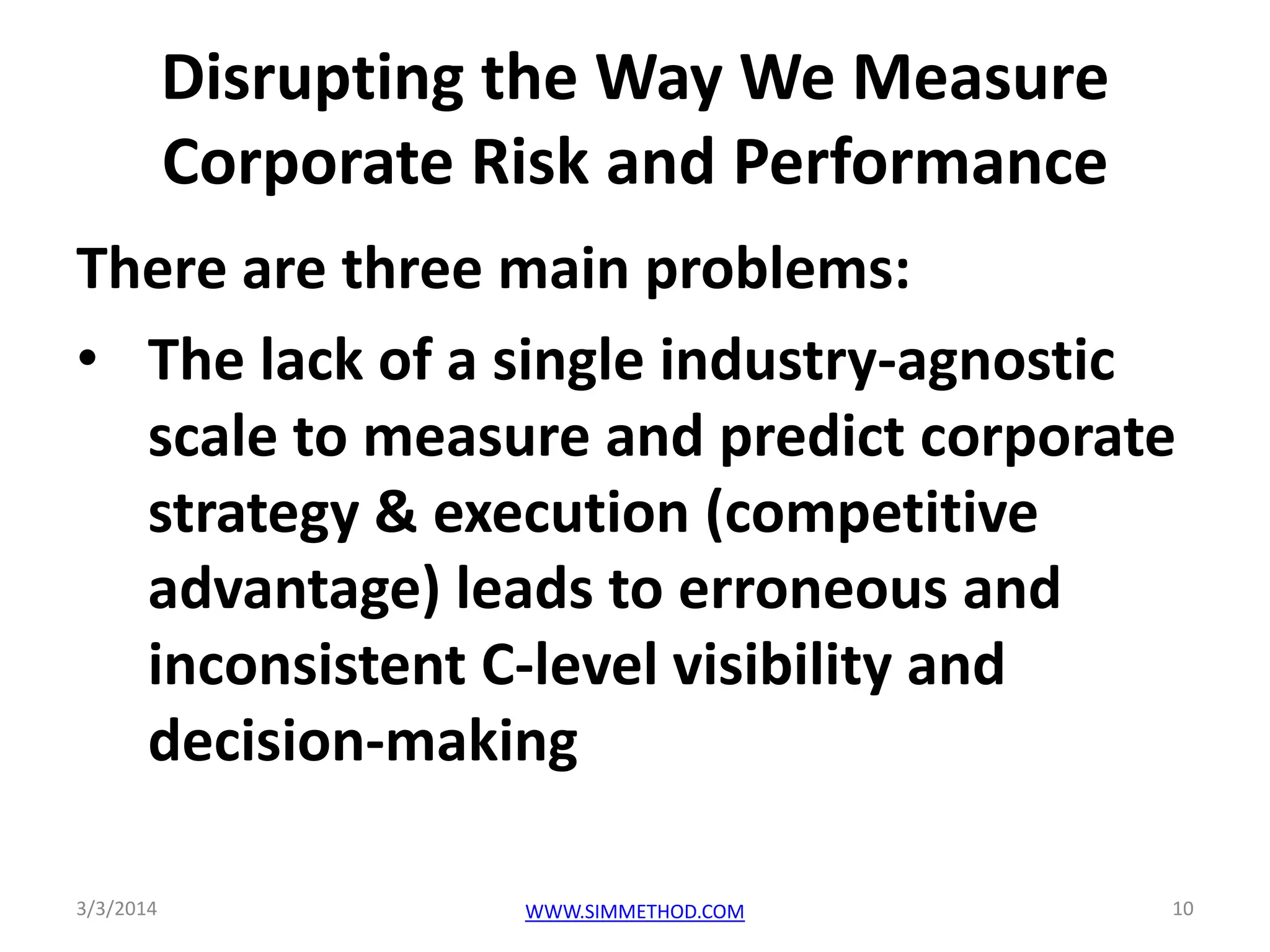 Disrupting the Way We Measure Corporate Risk and Performance

There are three main problems:

• The lack of a single industry-agnostic scale to measure and predict corporate strategy & execution (competitive advantage) leads to erroneous and inconsistent C-level visibility and decision-making

3/3/2014

WWW.SIMMETHOD.COM

10